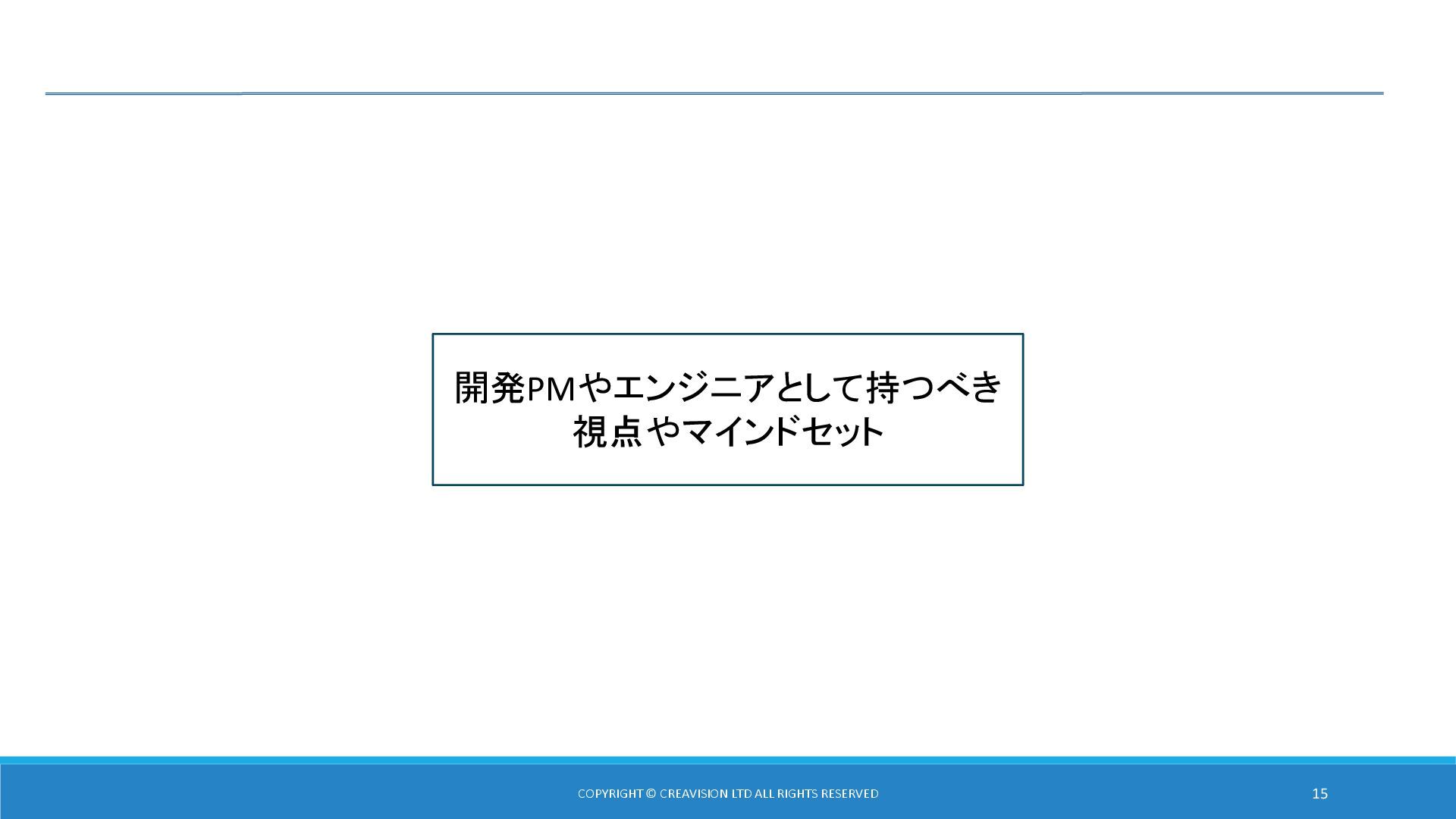 開発PMやエンジニアとして持つべき視点やマインドセット

COPYRIGHT © CREAVISION LTD ALL RIGHTS RESERVED

15